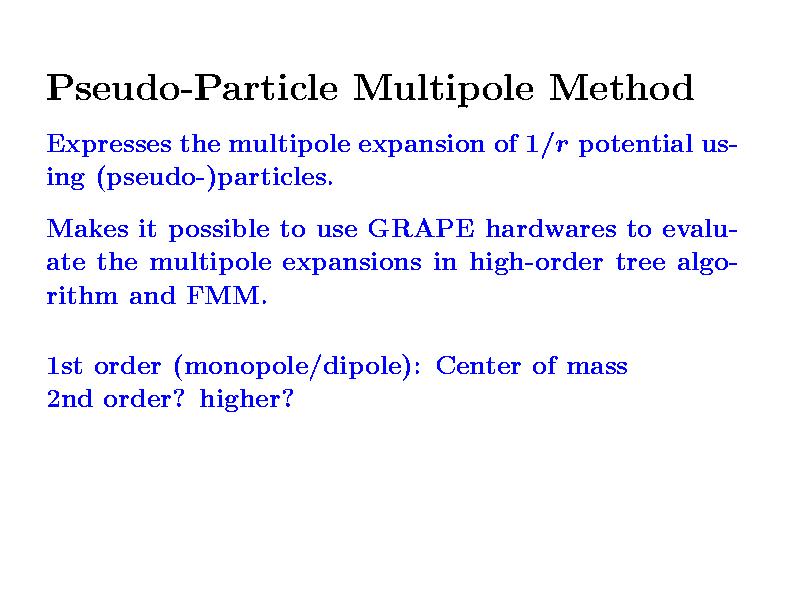 Pseudo-Particle Multipole Method

Expresses the multipole expansion of $1/r$ potential using (pseudo-)particles.

Makes it possible to use GRAPE hardwares to evaluate the multipole expansions in high-order tree algorithm and FMM.

1st order (monopole/dipole): Center of mass
2nd order? higher?